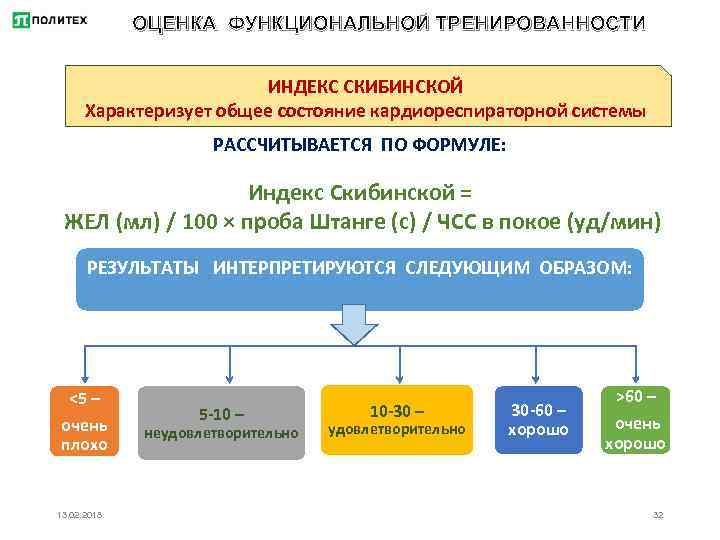 ПОЛИТЕХ

ОЦЕНКА ФУНКЦИОНАЛЬНОЙ ТРЕНИРОВАННОСТИ

ИНДЕКС СКИБИНСКОЙ
Характеризует общее состояние кардиореспираторной системы

РАССЧИТЫВАЕТСЯ ПО ФОРМУЛЕ:

Индекс Скибинской =
ЖЕЛ (мл) / 100 × проба Штанге (с) / ЧСС в покое (уд/мин)

РЕЗУЛЬТАТЫ ИНТЕРПРЕТИРУЮТСЯ СЛЕДУЮЩИМ ОБРАЗОМ:

<5 – очень плохо

5-10 – неудовлетворительно

10-30 – удовлетворительно

30-60 – хорошо

>60 – очень хорошо

13.02.2018

32